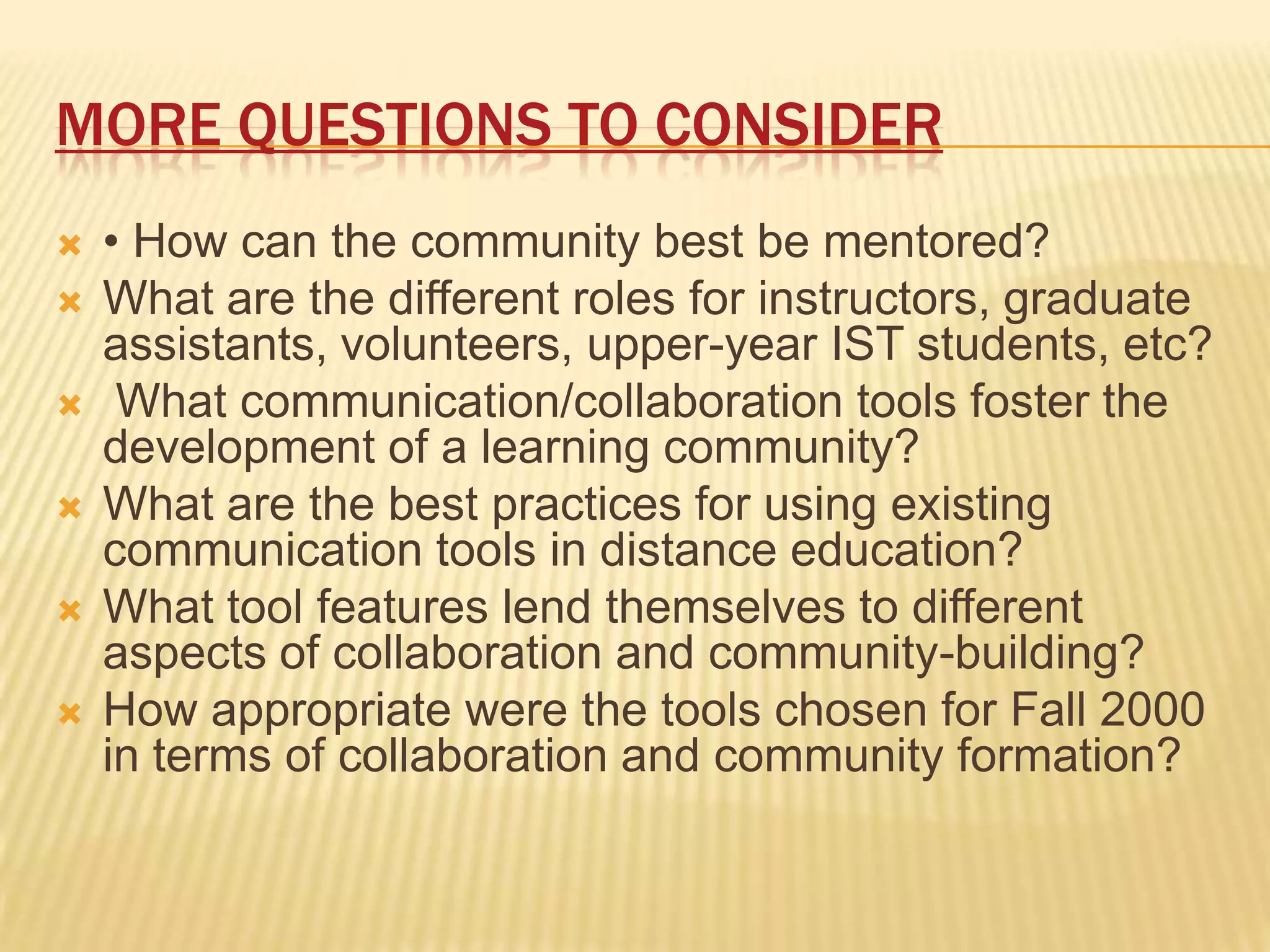 MORE QUESTIONS TO CONSIDER

• How can the community best be mentored?

What are the different roles for instructors, graduate assistants, volunteers, upper-year IST students, etc?

What communication/collaboration tools foster the development of a learning community?

What are the best practices for using existing communication tools in distance education?

What tool features lend themselves to different aspects of collaboration and community-building?

How appropriate were the tools chosen for Fall 2000 in terms of collaboration and community formation?